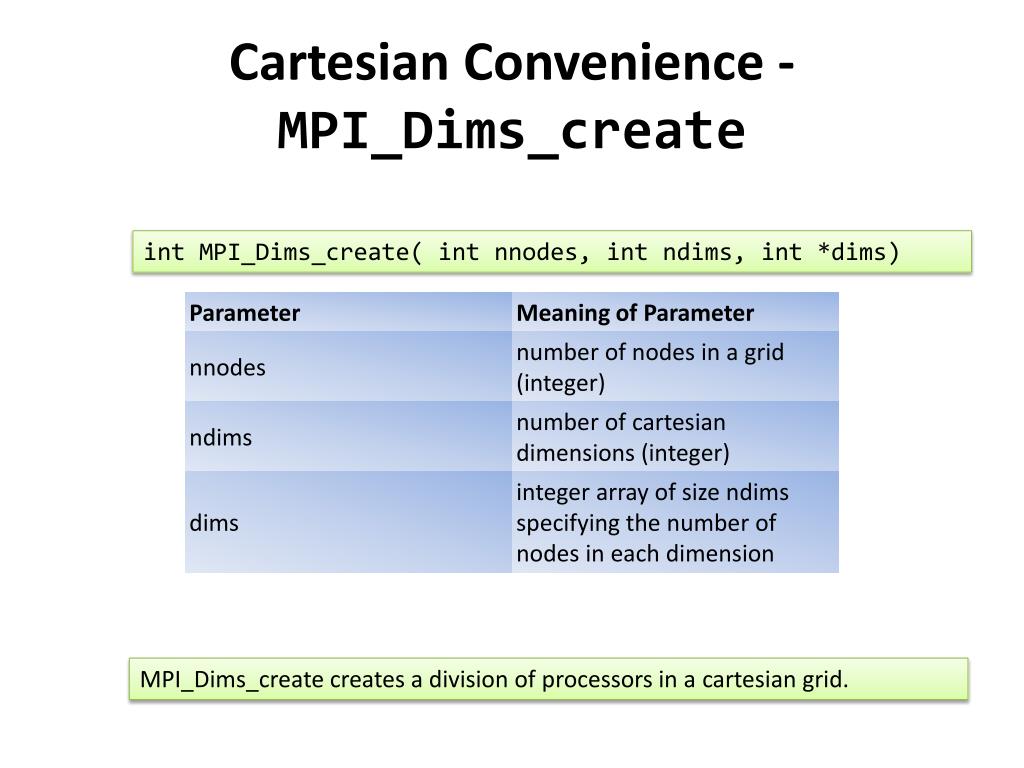 Cartesian Convenience - MPI_Dims_create

int MPI_Dims_create( int nnodes, int ndims, int *dims)

| Parameter | Meaning of Parameter |
|---|---|
| nnodes | number of nodes in a grid (integer) |
| ndims | number of cartesian dimensions (integer) |
| dims | integer array of size ndims specifying the number of nodes in each dimension |

MPI_Dims_create creates a division of processors in a cartesian grid.